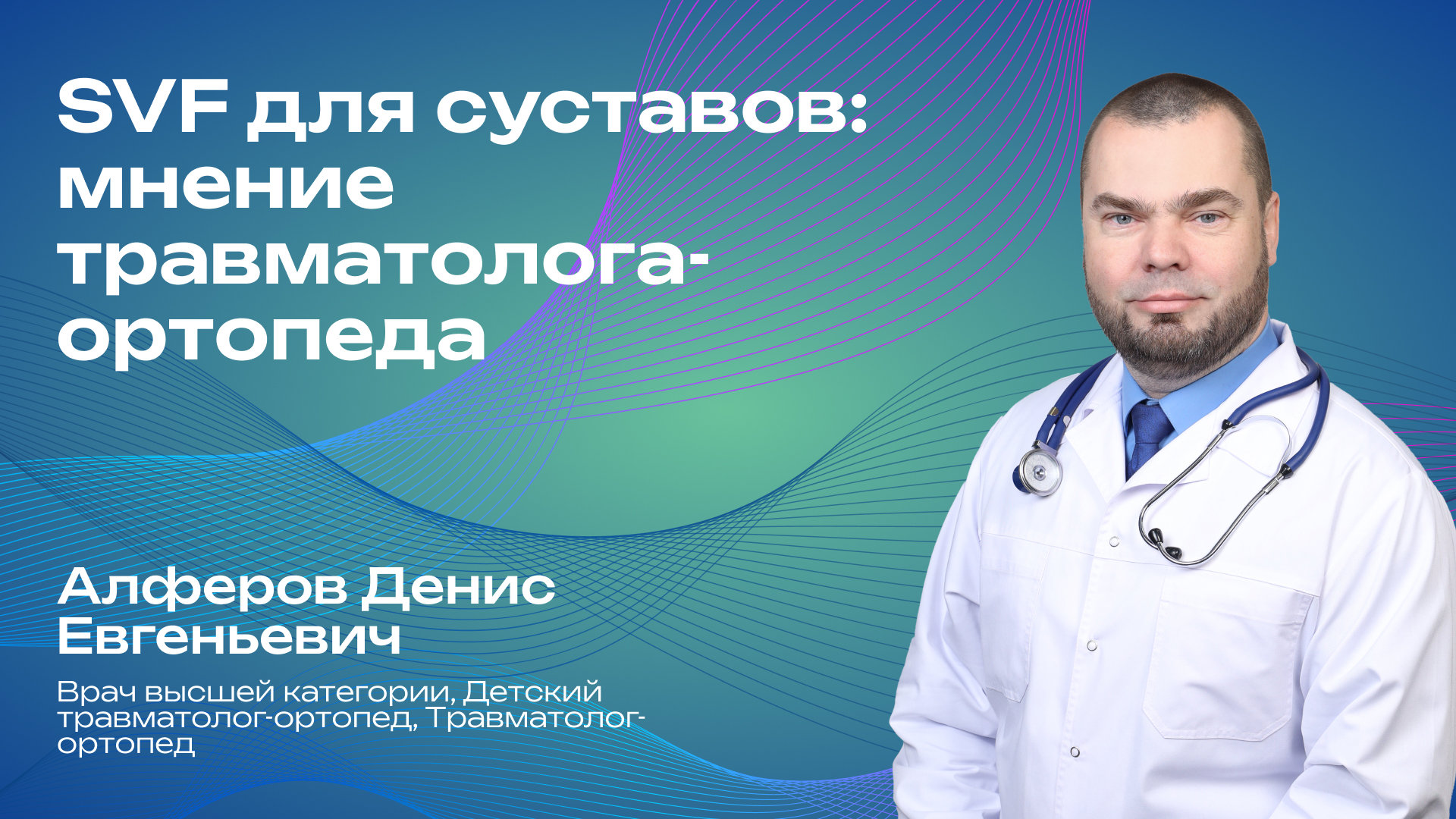 SVF для суставов: мнение травматолога-ортопеда

Алферов Денис Евгеньевич

Врач высшей категории, Детский травматолог-ортопед, Травматолог-ортопед